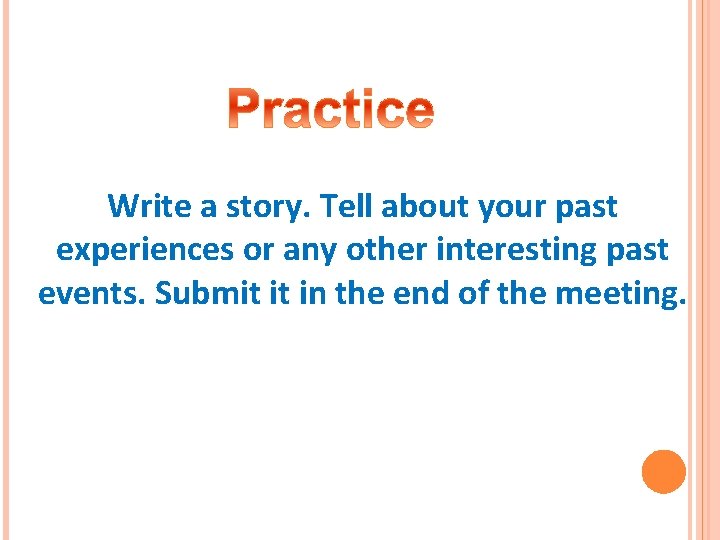 Practice

Write a story. Tell about your past experiences or any other interesting past events. Submit it in the end of the meeting.